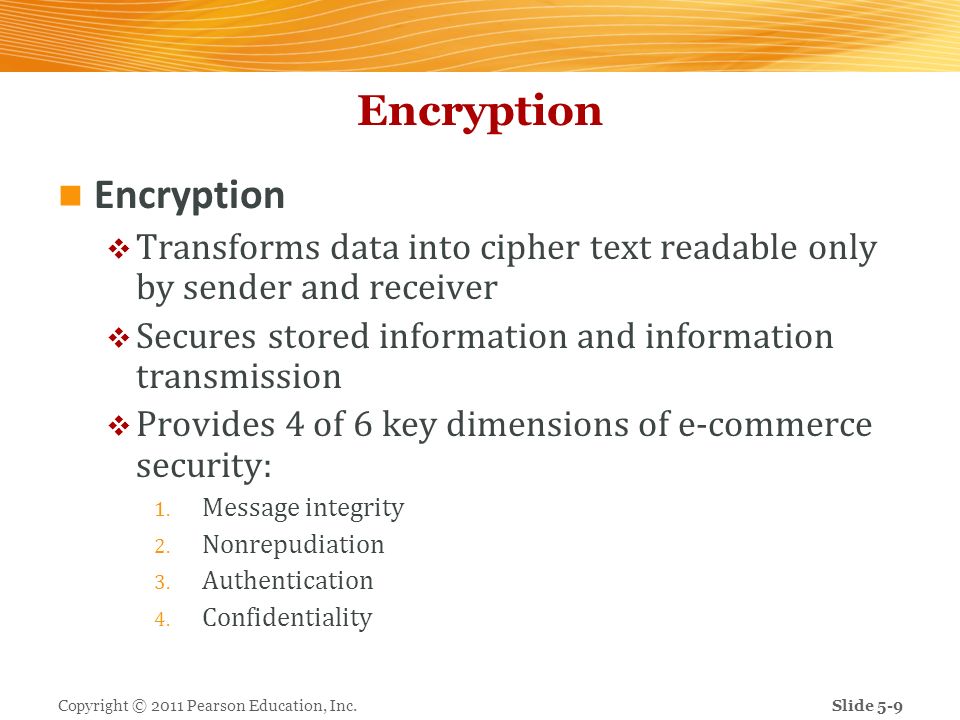 Encryption

Encryption

Transforms data into cipher text readable only by sender and receiver

Secures stored information and information transmission

Provides 4 of 6 key dimensions of e-commerce security:

1. Message integrity
2. Nonrepudiation
3. Authentication
4. Confidentiality

Copyright © 2011 Pearson Education, Inc.

Slide 5-9